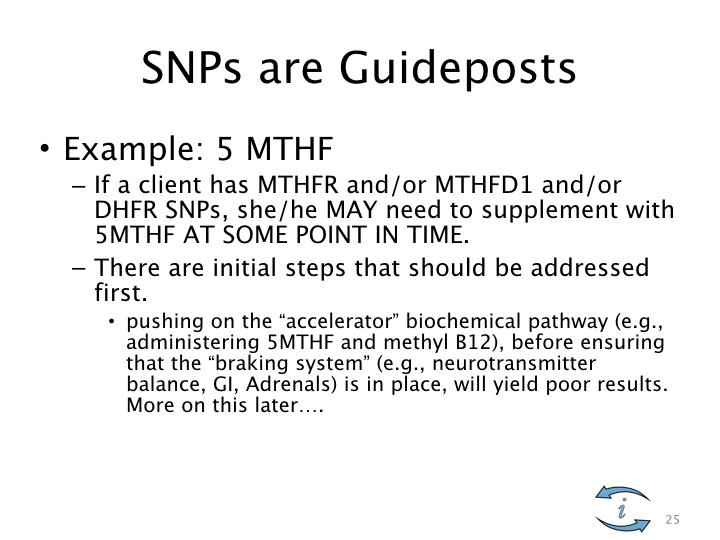 SNPs are Guideposts

• Example: 5 MTHF

– If a client has MTHFR and/or MTHFD1 and/or DHFR SNPs, she/he MAY need to supplement with 5MTHF AT SOME POINT IN TIME.

– There are initial steps that should be addressed first.

• pushing on the “accelerator” biochemical pathway (e.g., administering 5MTHF and methyl B12), before ensuring that the “braking system” (e.g., neurotransmitter balance, GI, Adrenals) is in place, will yield poor results. More on this later….

i

25